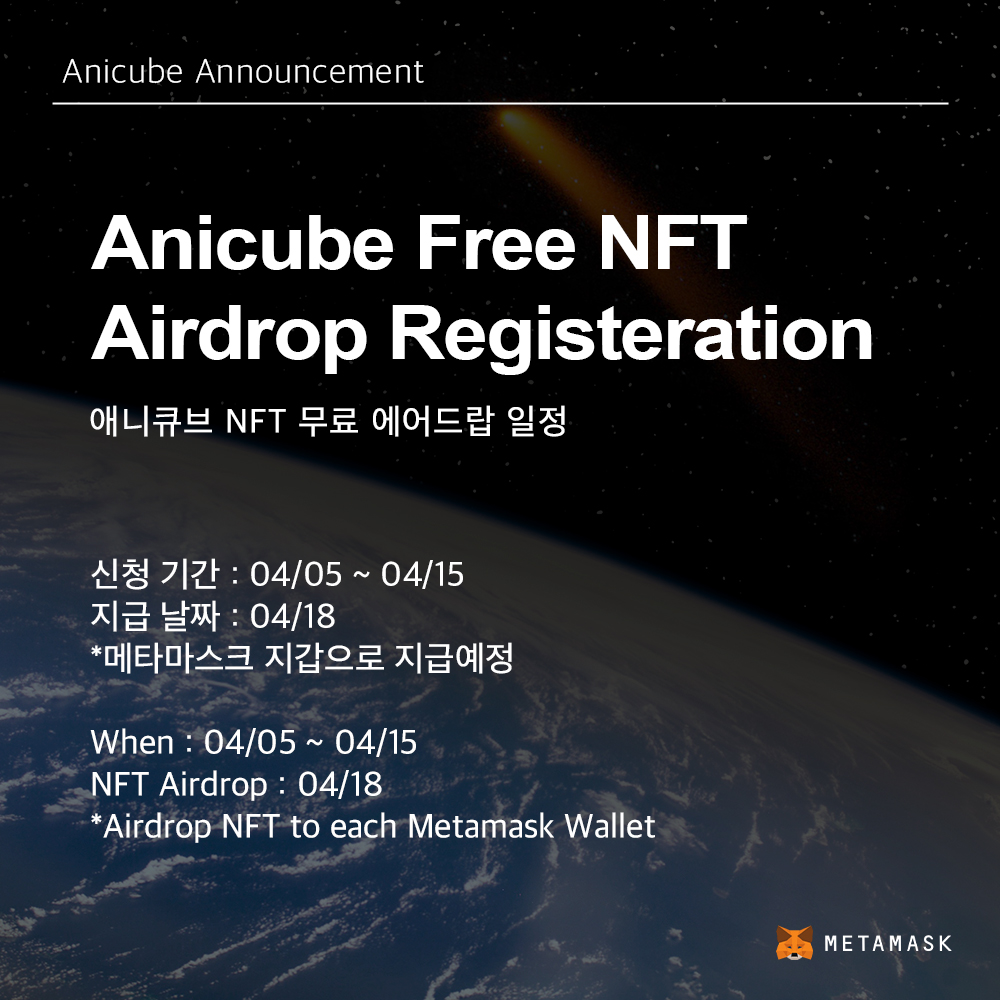 Anicube Announcement

Anicube Free NFT Airdrop Registeration

애니큐브 NFT 무료 에어드랍 일정

신청 기간 : 04/05 ~ 04/15
지급 날짜 : 04/18
*메타마스크 지갑으로 지급예정

When : 04/05 ~ 04/15
NFT Airdrop : 04/18
*Airdrop NFT to each Metamask Wallet

METAMASK